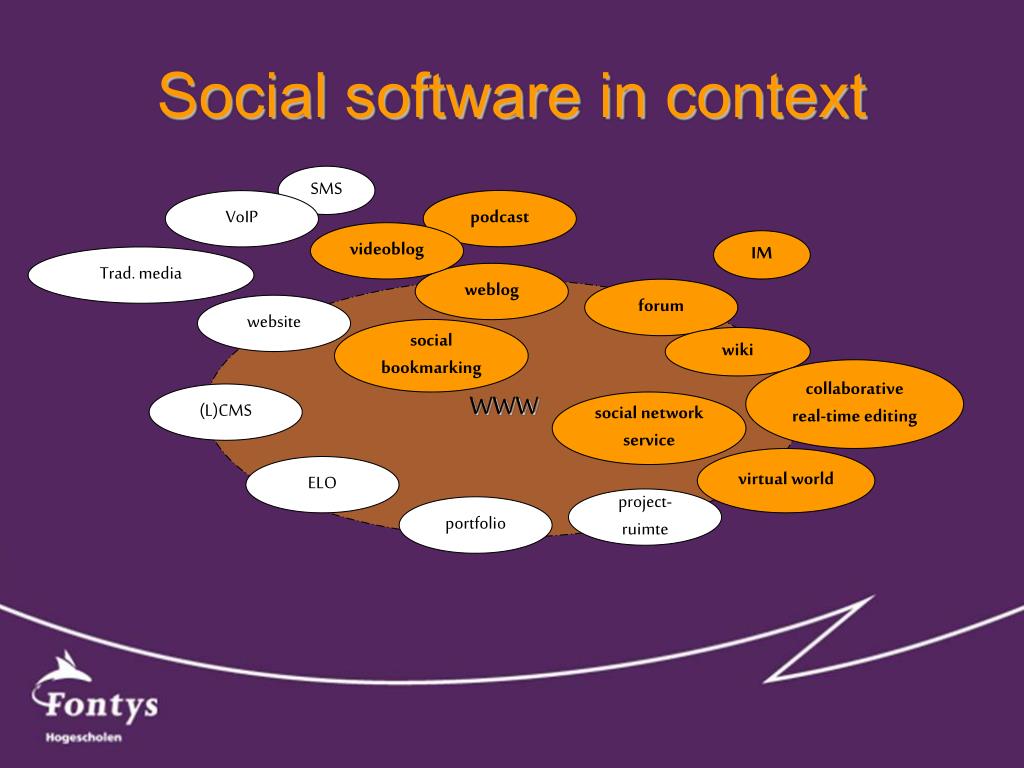 Social software in context

SMS

VoIP

podcast

videoblog

IM

Trad. media

weblog

forum

website

social bookmarking

wiki

collaborative real-time editing

(L)CMS

WWW

social network service

virtual world

ELO

project-ruimte

portfolio

Fontys
Hogescholen